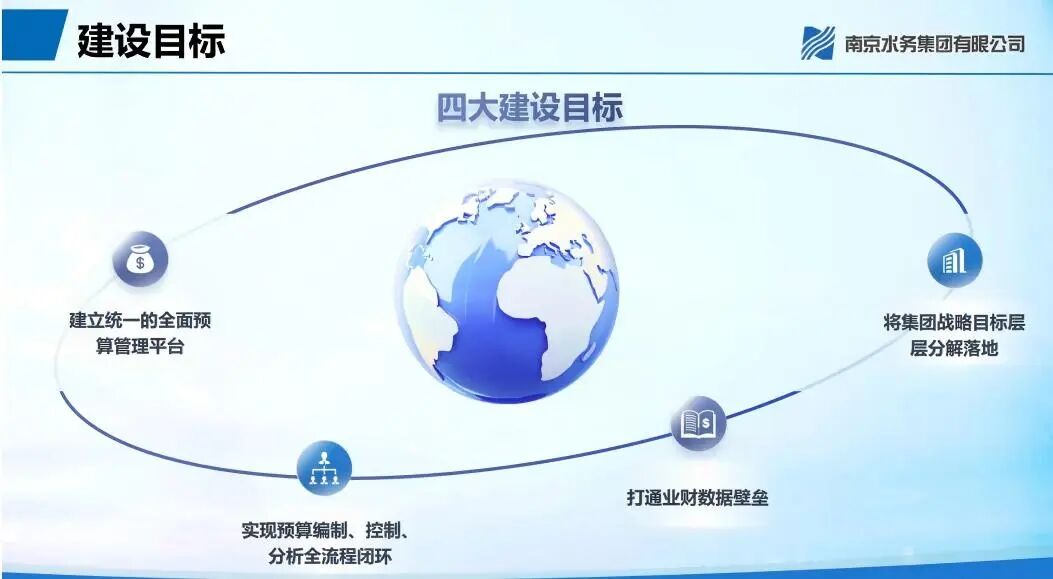 建设目标

南京水务集团有限公司

四大建设目标

建立统一的全面预算管理平台

将集团战略目标层层分解落地

实现预算编制、控制、分析全流程闭环

打通业财数据壁垒